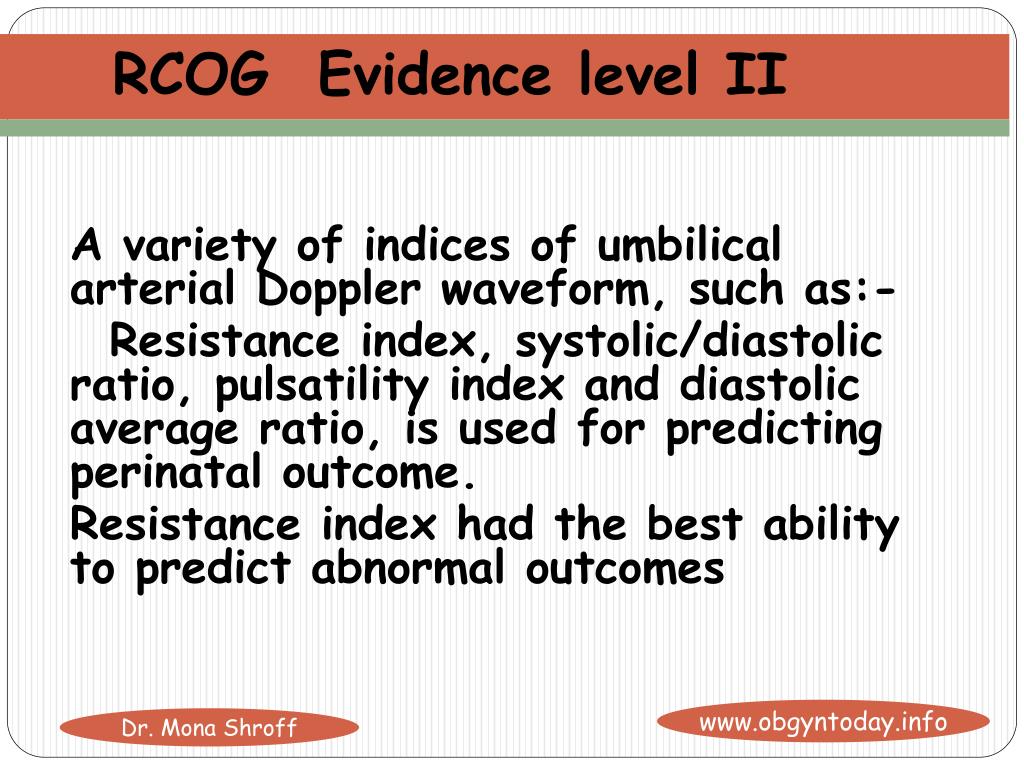 RCOG Evidence level II

A variety of indices of umbilical arterial Doppler waveform, such as:-
Resistance index, systolic/diastolic ratio, pulsatility index and diastolic average ratio, is used for predicting perinatal outcome.

Resistance index had the best ability to predict abnormal outcomes

Dr. Mona Shroff

www.obgyntoday.info